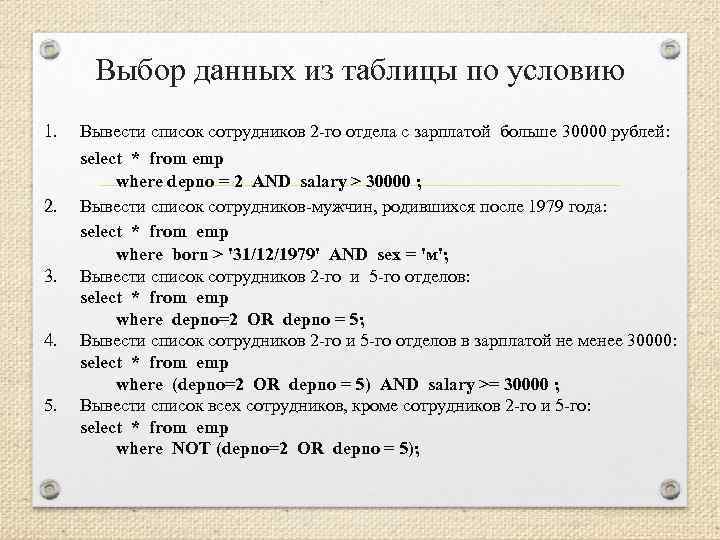 Выбор данных из таблицы по условию

1. Вывести список сотрудников 2-го отдела с зарплатой больше 30000 рублей:
select * from emp
where depno = 2 AND salary > 30000 ;

2. Вывести список сотрудников-мужчин, родившихся после 1979 года:
select * from emp
where born > '31/12/1979' AND sex = 'м';

3. Вывести список сотрудников 2-го и 5-го отделов:
select * from emp
where depno=2 OR depno = 5;

4. Вывести список сотрудников 2-го и 5-го отделов в зарплатой не менее 30000:
select * from emp
where (depno=2 OR depno = 5) AND salary >= 30000 ;

5. Вывести список всех сотрудников, кроме сотрудников 2-го и 5-го:
select * from emp
where NOT (depno=2 OR depno = 5);